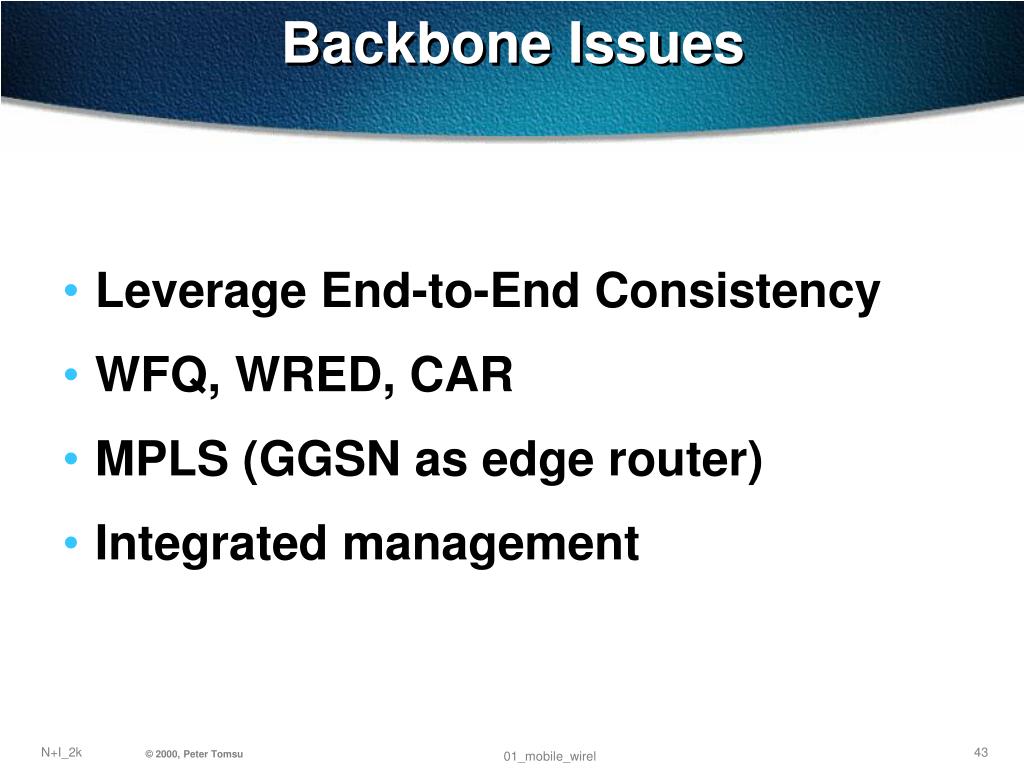 Backbone Issues

• Leverage End-to-End Consistency
• WFQ, WRED, CAR
• MPLS (GGSN as edge router)
• Integrated management

N+I_2k © 2000, Peter Tomsu 01_mobile_wirel 43